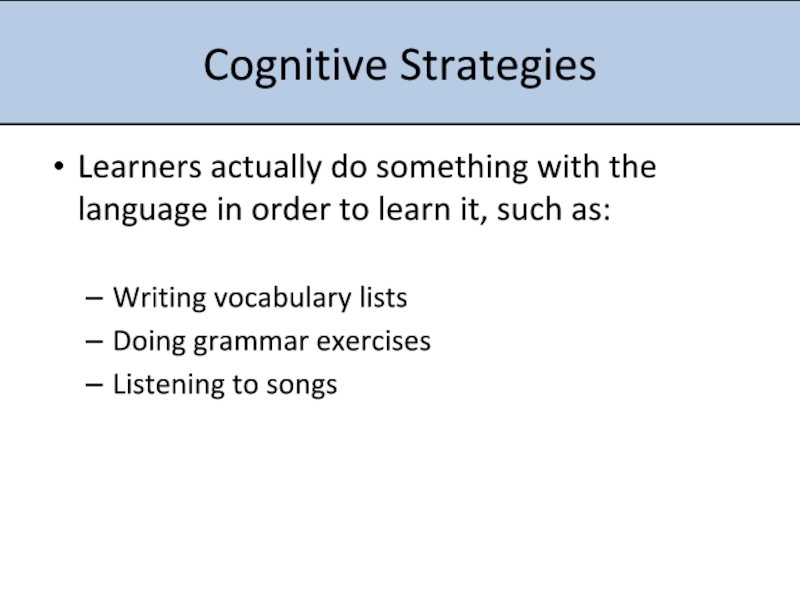 Cognitive Strategies

• Learners actually do something with the language in order to learn it, such as:

– Writing vocabulary lists
– Doing grammar exercises
– Listening to songs